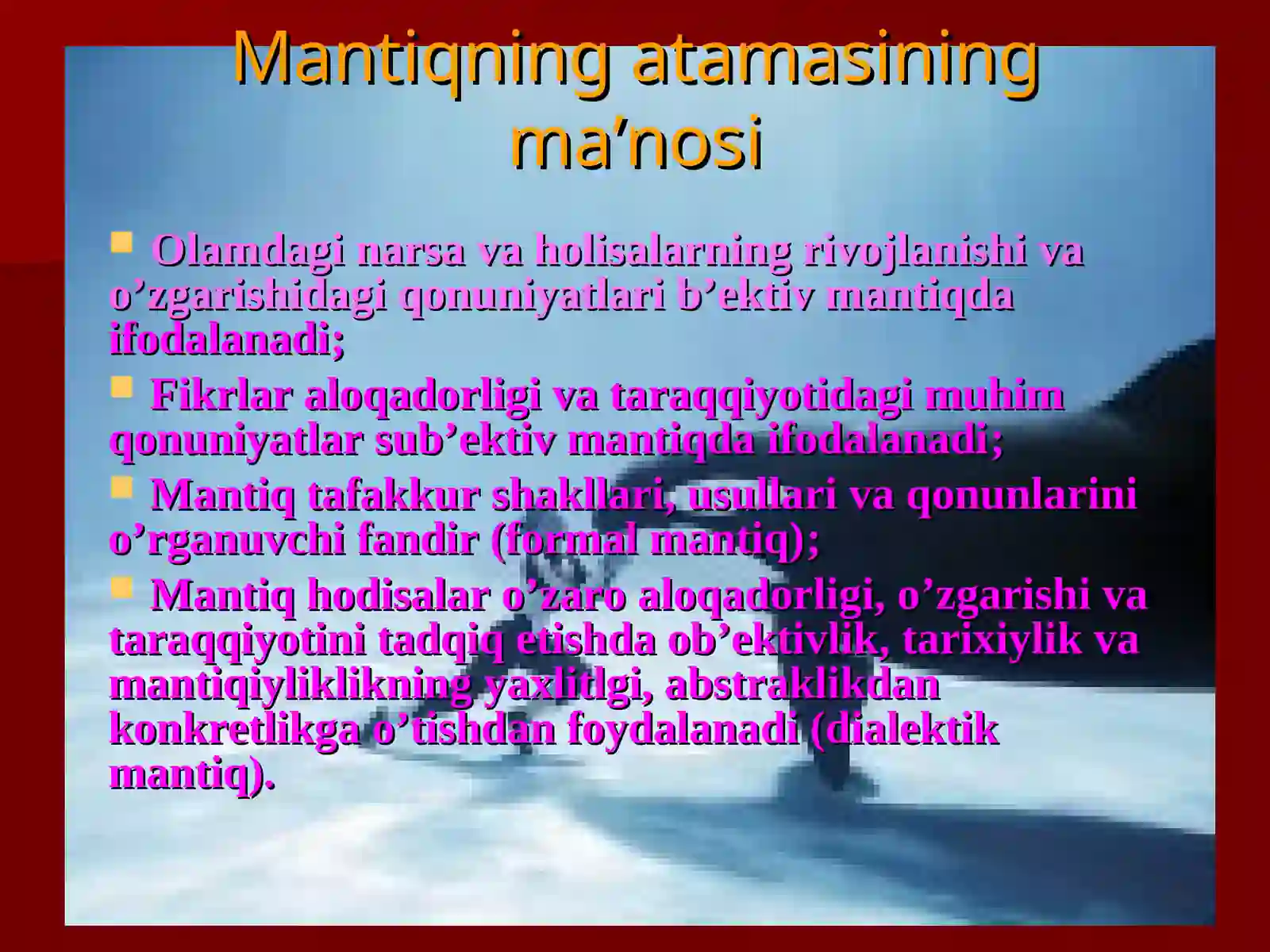 Mantiqning atamasining ma’nosi

Olamdagi narsa va holisalarning rivojlanishi va o’zgarishidagi qonuniyatlari b’ektiv mantiqda ifodalanadi;

Fikrlar aloqadorligi va taraqqiyotidagi muhim qonuniyatlar sub’ektiv mantiqda ifodalanadi;

Mantiq tafakkur shakllari, usullari va qonunlarini o’rganuvchi fandir (formal mantiq);

Mantiq hodisalar o’zaro aloqadorligi, o’zgarishi va taraqqiyotini tadqiq etishda ob’ektivlik, tarixiylik va mantiqiyliklikning yaxlitlgi, abstraklikdan konkretlikga o’tishdan foydalanadi (dialektik mantiq).